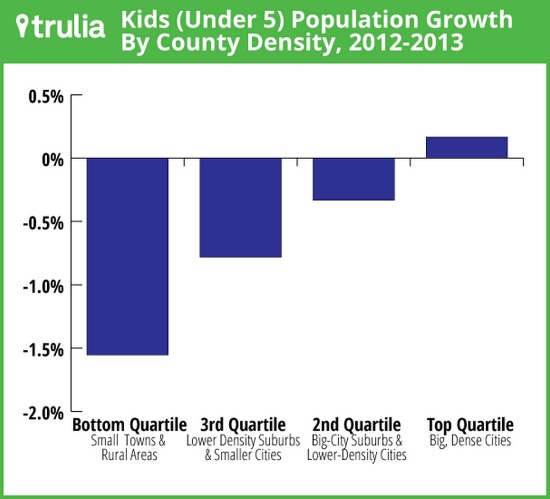 trulia Kids (Under 5) Population Growth By County Density, 2012-2013

0.5%
0%
-0.5%
-1.0%
-1.5%
-2.0%

Bottom Quartile
Small Towns & Rural Areas

3rd Quartile
Lower Density Suburbs & Smaller Cities

2nd Quartile
Big-City Suburbs & Lower-Density Cities

Top Quartile
Big, Dense Cities